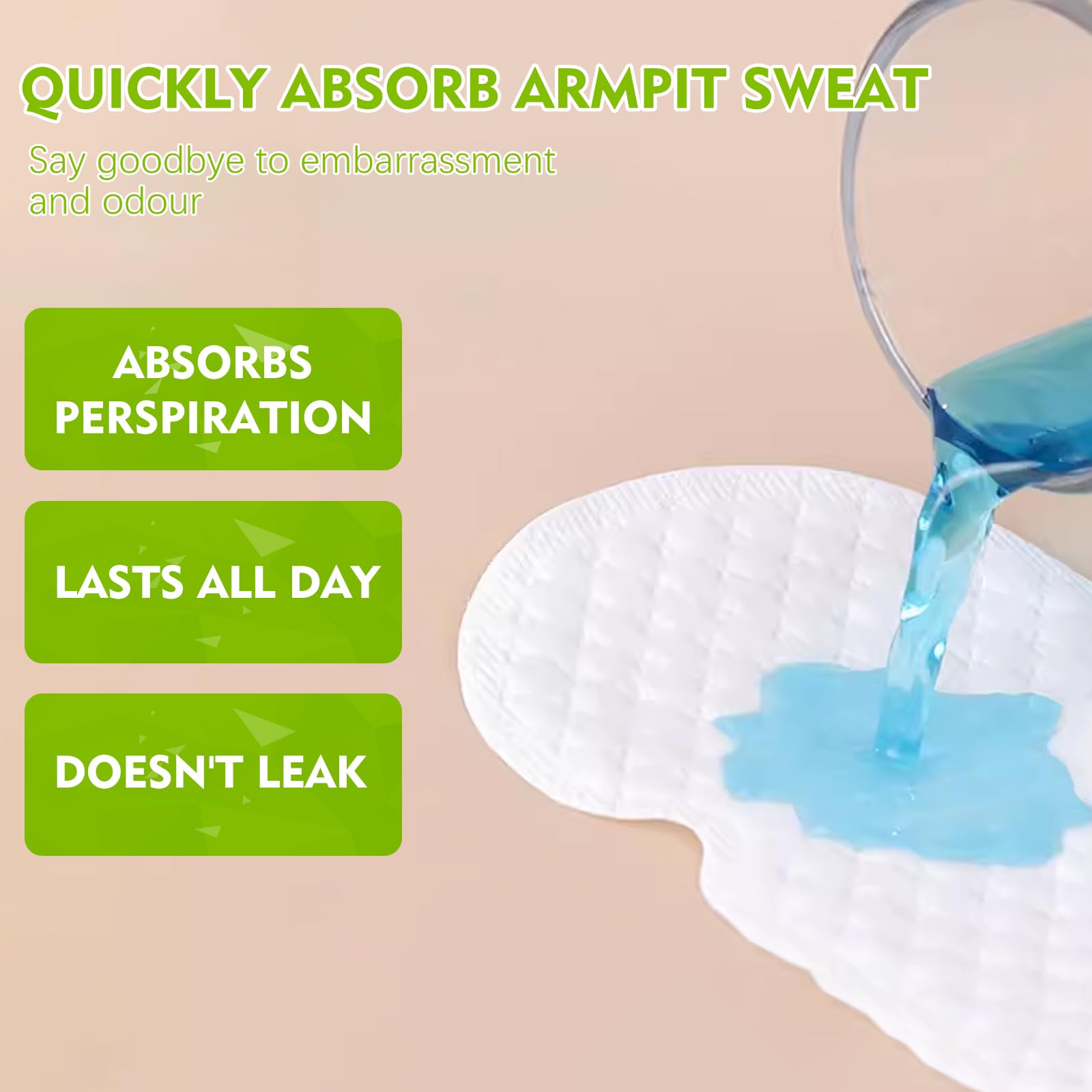 QUICKLY ABSORB ARMPIT SWEAT

Say goodbye to embarrassment and odour

ABSORBS PERSPIRATION

LASTS ALL DAY

DOESN'T LEAK